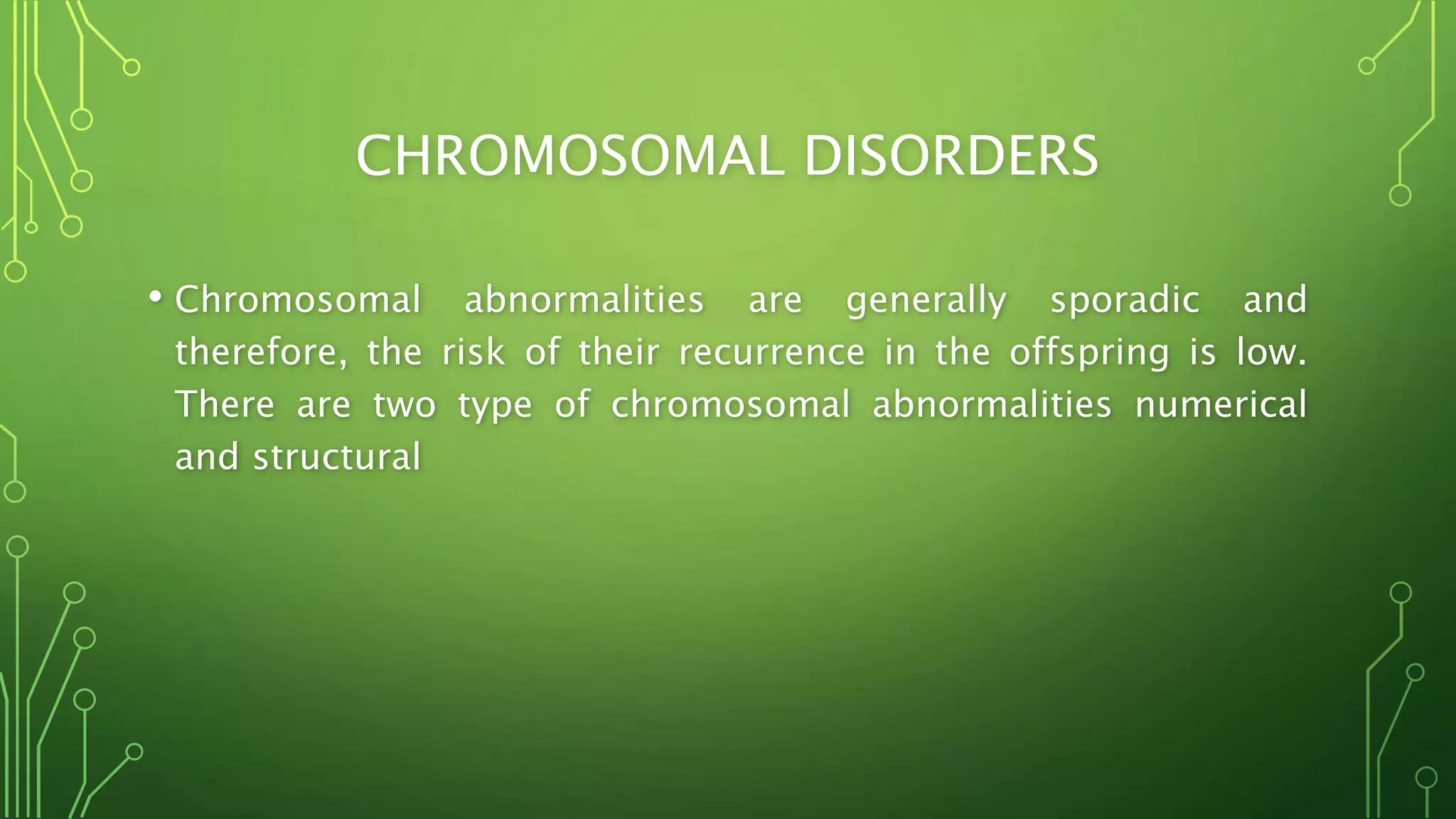 CHROMOSOMAL DISORDERS

• Chromosomal abnormalities are generally sporadic and therefore, the risk of their recurrence in the offspring is low. There are two type of chromosomal abnormalities numerical and structural